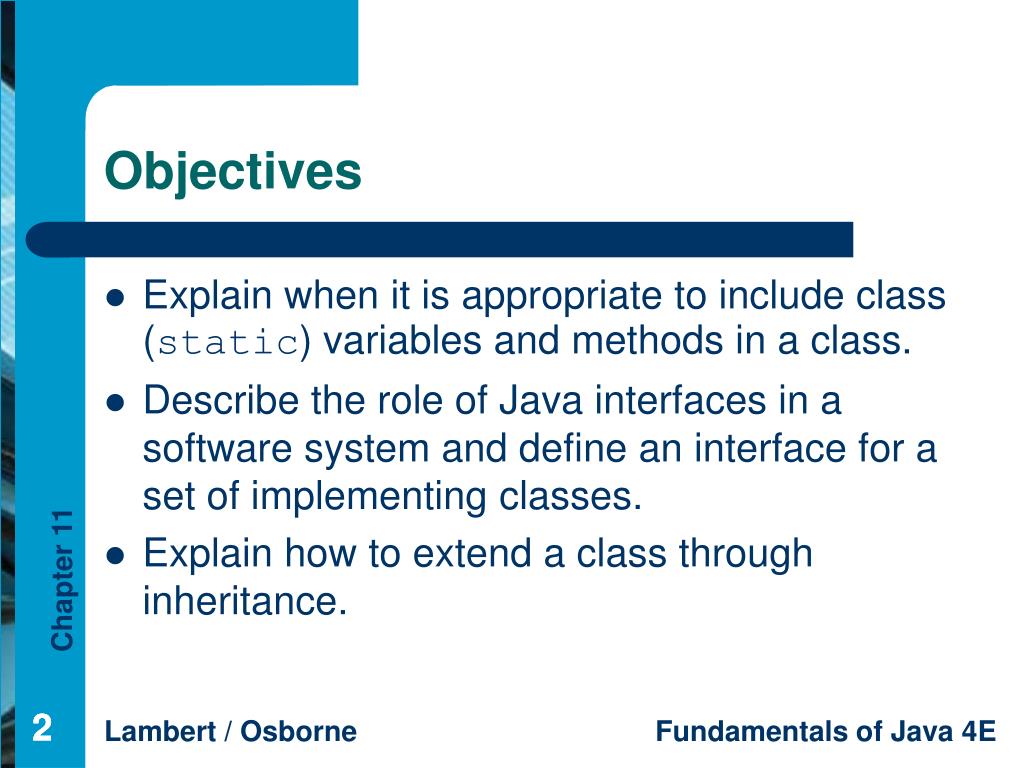 Objectives

- Explain when it is appropriate to include class (static) variables and methods in a class.
- Describe the role of Java interfaces in a software system and define an interface for a set of implementing classes.
- Explain how to extend a class through inheritance.

Chapter 11

2

Lambert / Osborne

Fundamentals of Java 4E